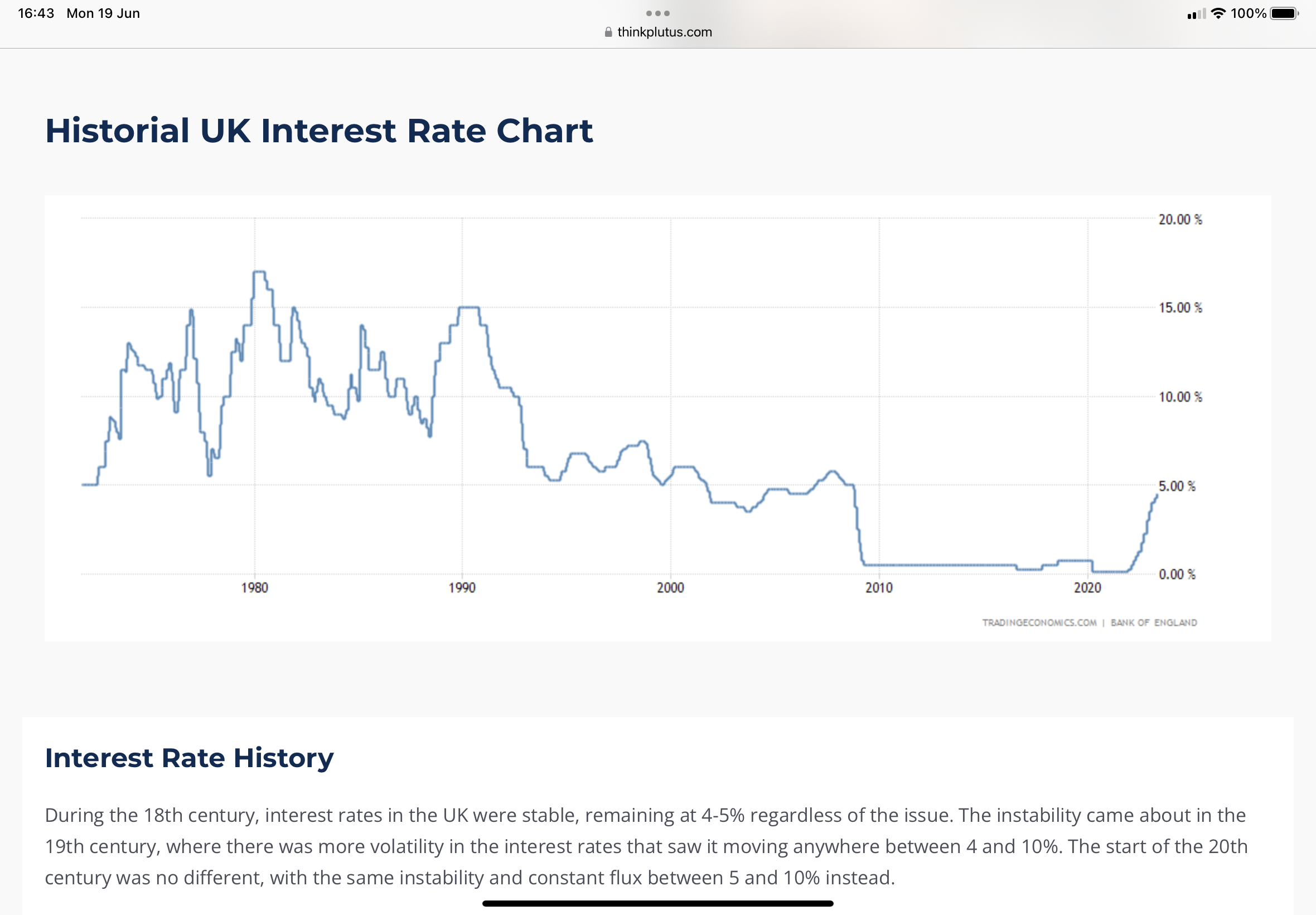 16:43 Mon 19 Jun

thinkplutus.com

100%

Historial UK Interest Rate Chart

20.00 %
15.00 %
10.00 %
5.00 %
0.00 %

1980
1990
2000
2010
2020

TRADINGECONOMICS.COM | BANK OF ENGLAND

Interest Rate History

During the 18th century, interest rates in the UK were stable, remaining at 4-5% regardless of the issue. The instability came about in the 19th century, where there was more volatility in the interest rates that saw it moving anywhere between 4 and 10%. The start of the 20th century was no different, with the same instability and constant flux between 5 and 10% instead.